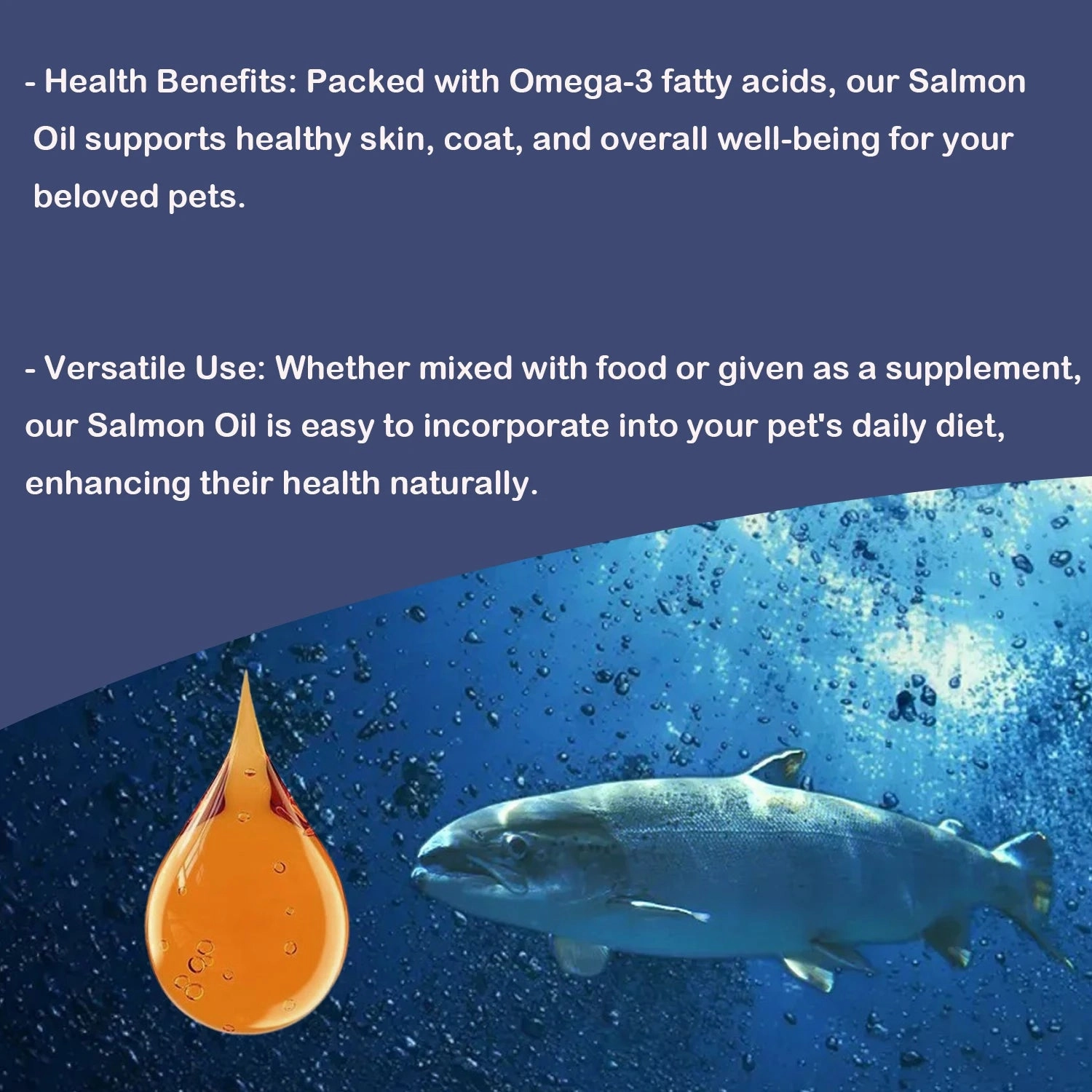 - Health Benefits: Packed with Omega-3 fatty acids, our Salmon Oil supports healthy skin, coat, and overall well-being for your beloved pets.

- Versatile Use: Whether mixed with food or given as a supplement, our Salmon Oil is easy to incorporate into your pet's daily diet, enhancing their health naturally.